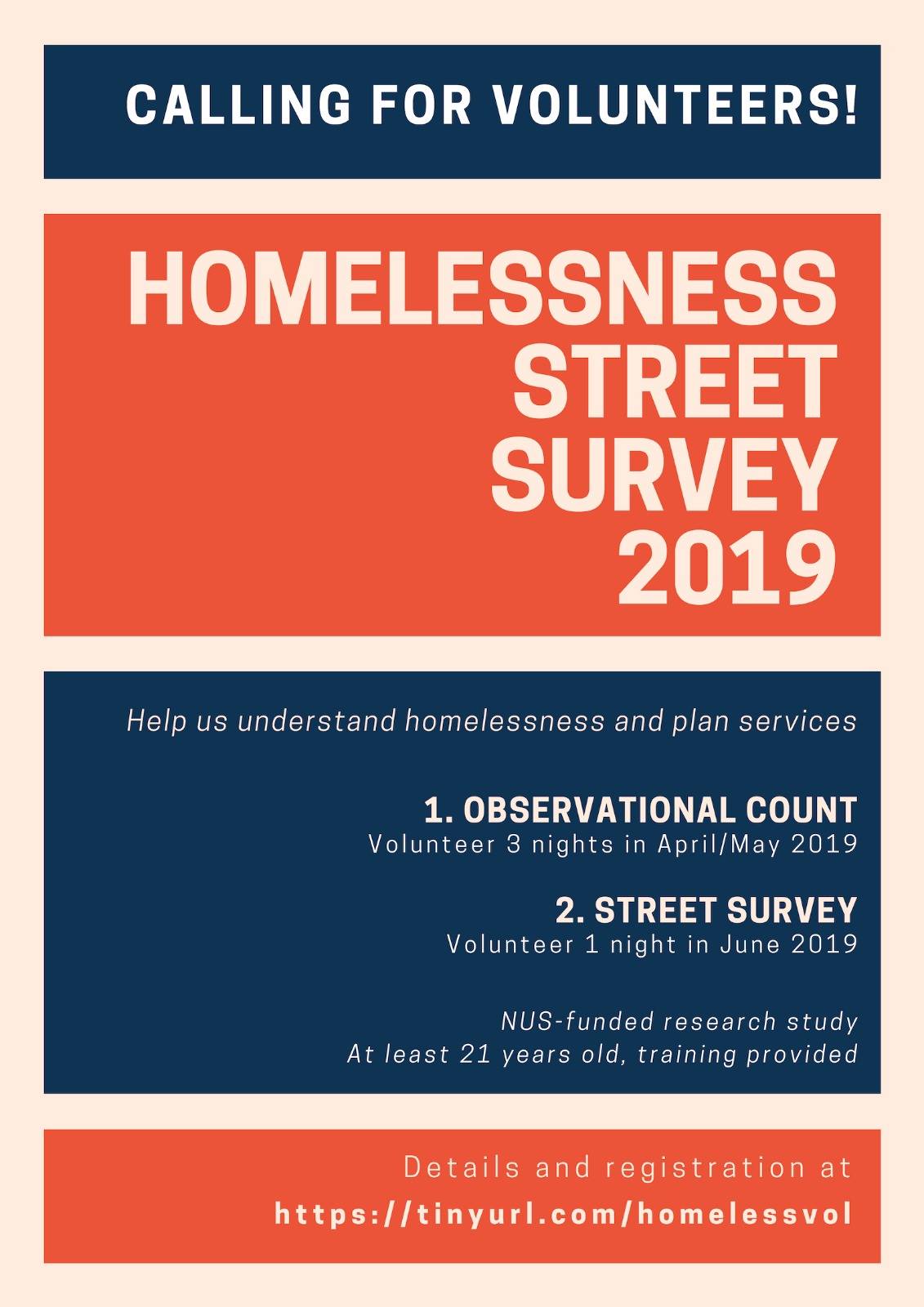 CALLING FOR VOLUNTEERS!

HOMELESSNESS STREET SURVEY 2019

Help us understand homelessness and plan services

1. OBSERVATIONAL COUNT
Volunteer 3 nights in April/May 2019

2. STREET SURVEY
Volunteer 1 night in June 2019

NUS-funded research study
At least 21 years old, training provided

Details and registration at
https://tinyurl.com/homelessvol